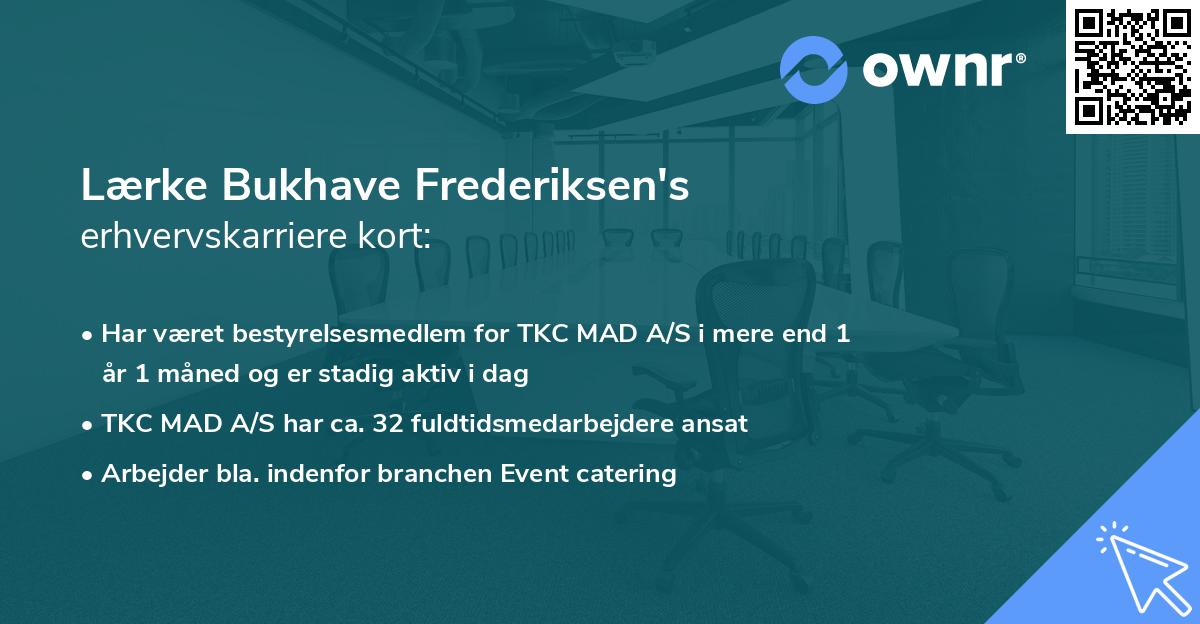 ownr®

Lærke Bukhave Frederiksen's
erhvervskarriere kort:

• Har været bestyrelsesmedlem for TKC MAD A/S i mere end 1 år 1 måned og er stadig aktiv i dag
• TKC MAD A/S har ca. 32 fuldtidsmedarbejdere ansat
• Arbejder bla. indenfor branchen Event catering